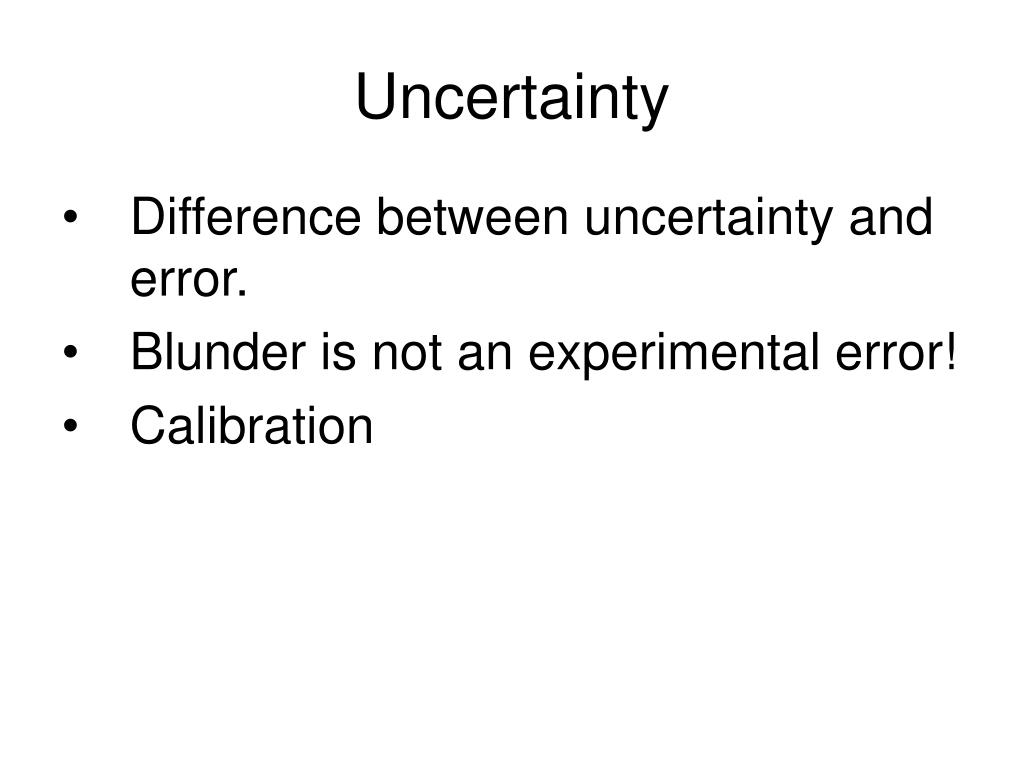 Uncertainty

• Difference between uncertainty and error.
• Blunder is not an experimental error!
• Calibration